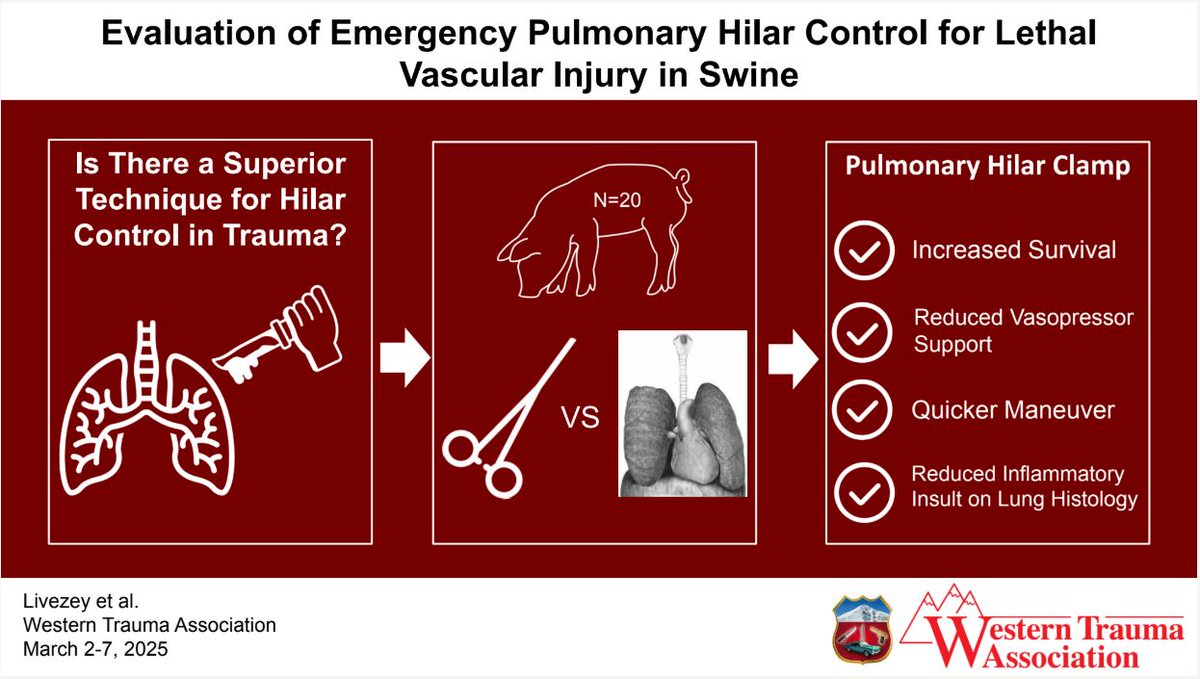 Evaluation of Emergency Pulmonary Hilar Control for Lethal Vascular Injury in Swine

Is There a Superior Technique for Hilar Control in Trauma?

N=20

VS

Pulmonary Hilar Clamp

Increased Survival

Reduced Vasopressor Support

Quicker Maneuver

Reduced Inflammatory Insult on Lung Histology

Livezey et al.
Western Trauma Association
March 2-7, 2025

Western Trauma Association